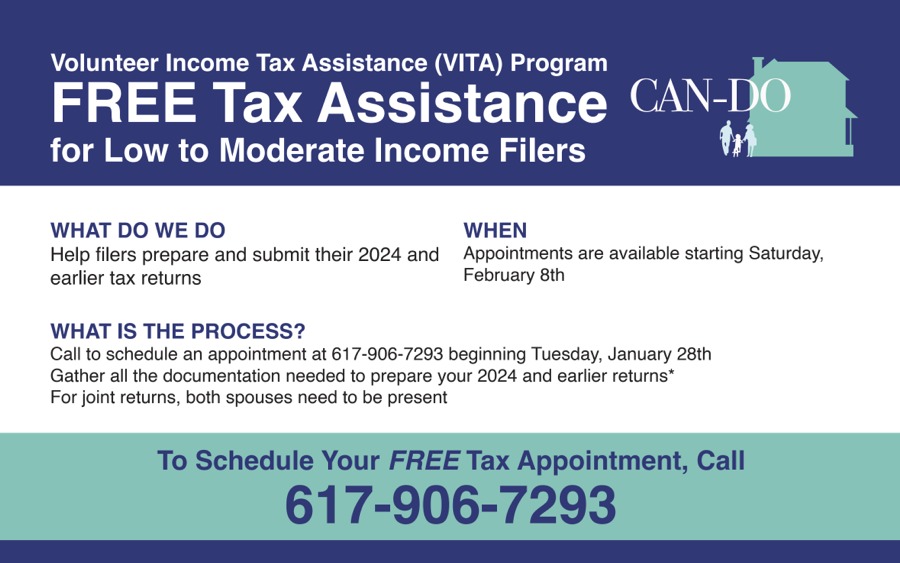 Volunteer Income Tax Assistance (VITA) Program
FREE Tax Assistance
for Low to Moderate Income Filers

CAN-DO

WHAT DO WE DO
Help filers prepare and submit their 2024 and earlier tax returns

WHEN
Appointments are available starting Saturday, February 8th

WHAT IS THE PROCESS?
Call to schedule an appointment at 617-906-7293 beginning Tuesday, January 28th
Gather all the documentation needed to prepare your 2024 and earlier returns*
For joint returns, both spouses need to be present

To Schedule Your FREE Tax Appointment, Call
617-906-7293